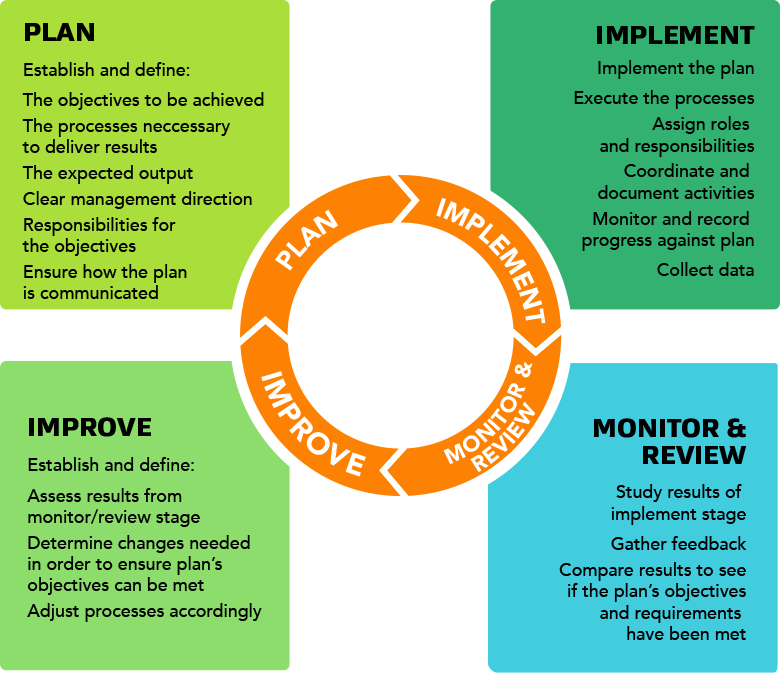 PLAN

Establish and define:

The objectives to be achieved

The processes neccessary to deliver results

The expected output

Clear management direction

Responsibilities for the objectives

Ensure how the plan is communicated

IMPLEMENT

Implement the plan

Execute the processes

Assign roles and responsibilities

Coordinate and document activities

Monitor and record progress against plan

Collect data

PLAN

IMPLEMENT

MONITOR & REVIEW

IMPROVE

IMPROVE

Establish and define:

Assess results from monitor/review stage

Determine changes needed in order to ensure plan's objectives can be met

Adjust processes accordingly

MONITOR & REVIEW

Study results of implement stage

Gather feedback

Compare results to see if the plan's objectives and requirements have been met